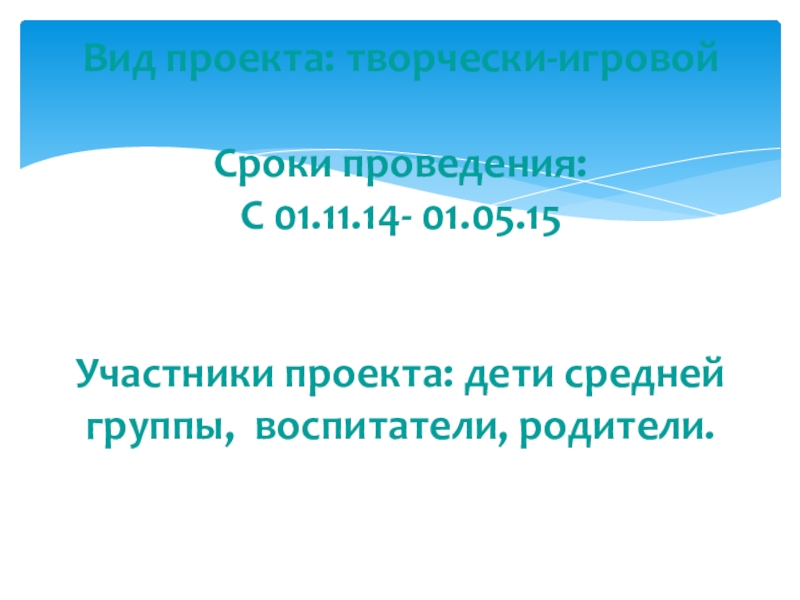 Вид проекта: творчески-игровой

Сроки проведения:
С 01.11.14- 01.05.15

Участники проекта: дети средней группы, воспитатели, родители.